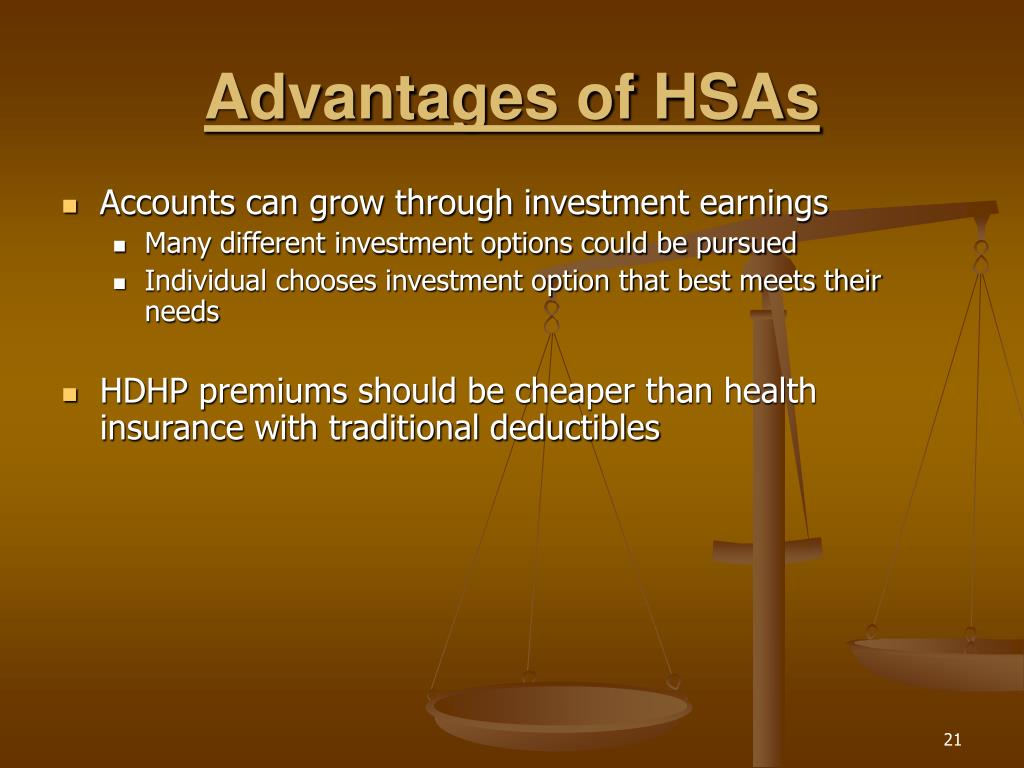 Advantages of HSAs

- Accounts can grow through investment earnings
  - Many different investment options could be pursued
  - Individual chooses investment option that best meets their needs

- HDHP premiums should be cheaper than health insurance with traditional deductibles

21